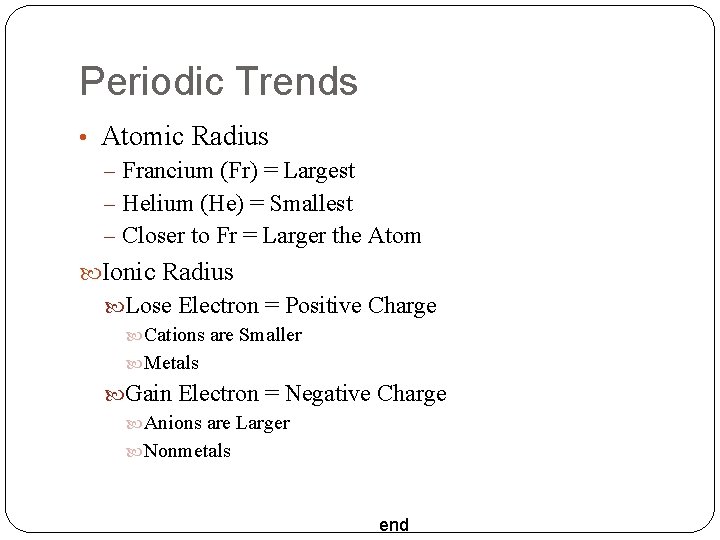 Periodic Trends

• Atomic Radius
– Francium (Fr) = Largest
– Helium (He) = Smallest
– Closer to Fr = Larger the Atom

Ionic Radius
Lose Electron = Positive Charge
Cations are Smaller
Metals
Gain Electron = Negative Charge
Anions are Larger
Nonmetals

end